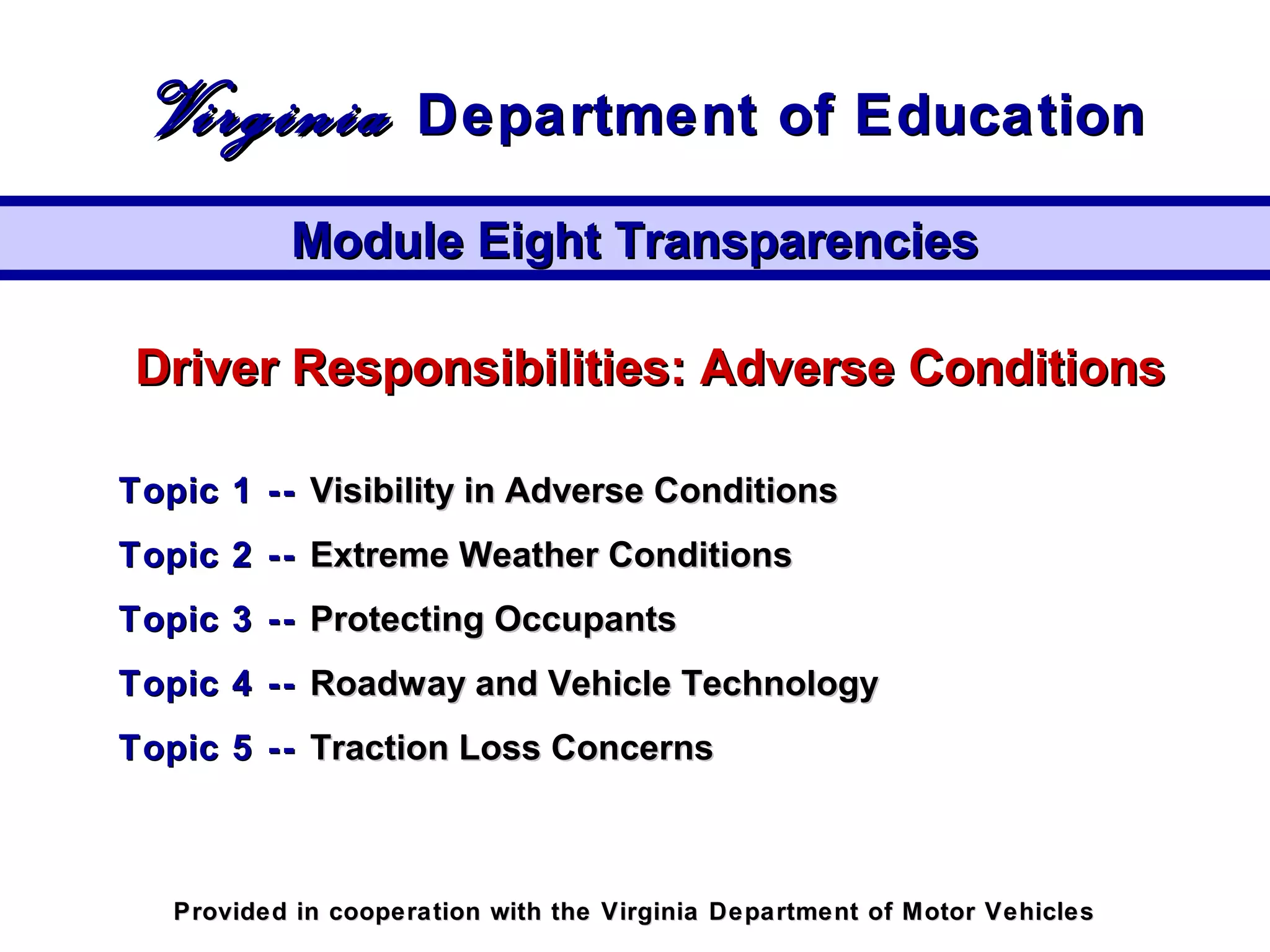 Virginia Department of Education

Module Eight Transparencies

Driver Responsibilities: Adverse Conditions

Topic 1 -- Visibility in Adverse Conditions

Topic 2 -- Extreme Weather Conditions

Topic 3 -- Protecting Occupants

Topic 4 -- Roadway and Vehicle Technology

Topic 5 -- Traction Loss Concerns

Provided in cooperation with the Virginia Department of Motor Vehicles